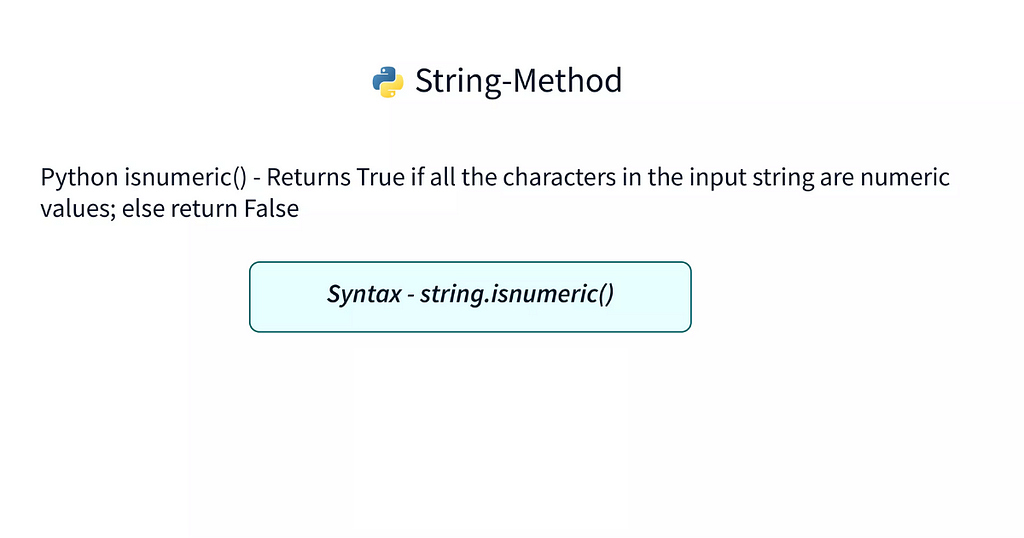 String-Method

Python isnumeric() - Returns True if all the characters in the input string are numeric values; else return False

Syntax - string.isnumeric()